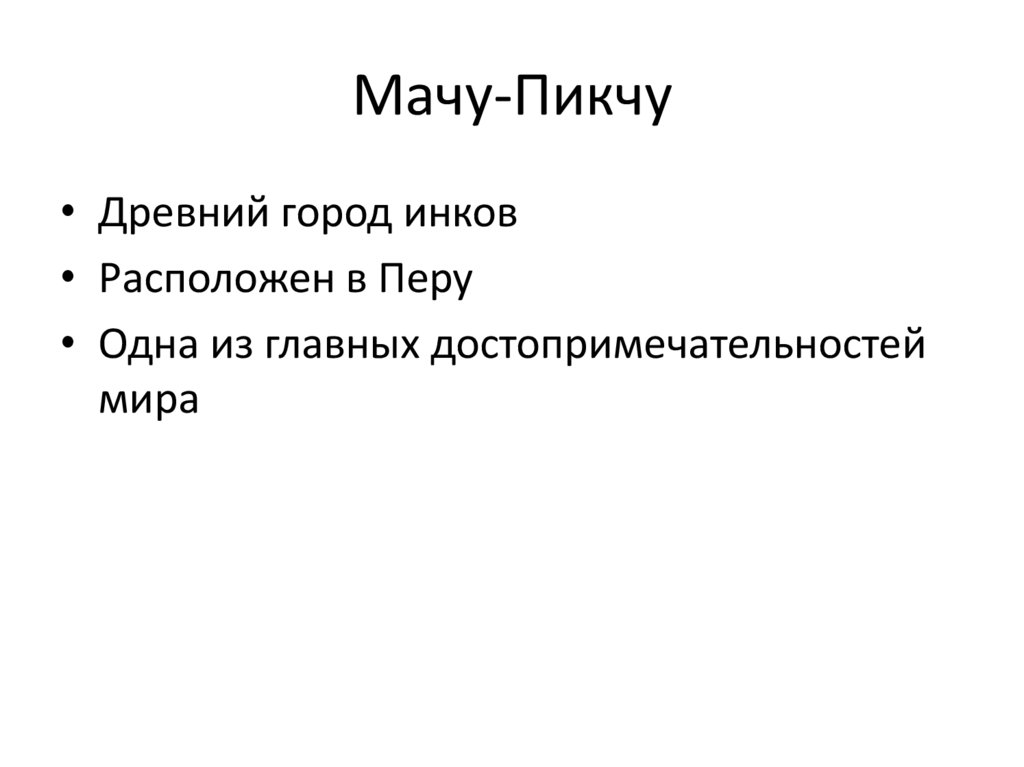 Мачу-Пикчу

• Древний город инков
• Расположен в Перу
• Одна из главных достопримечательностей мира